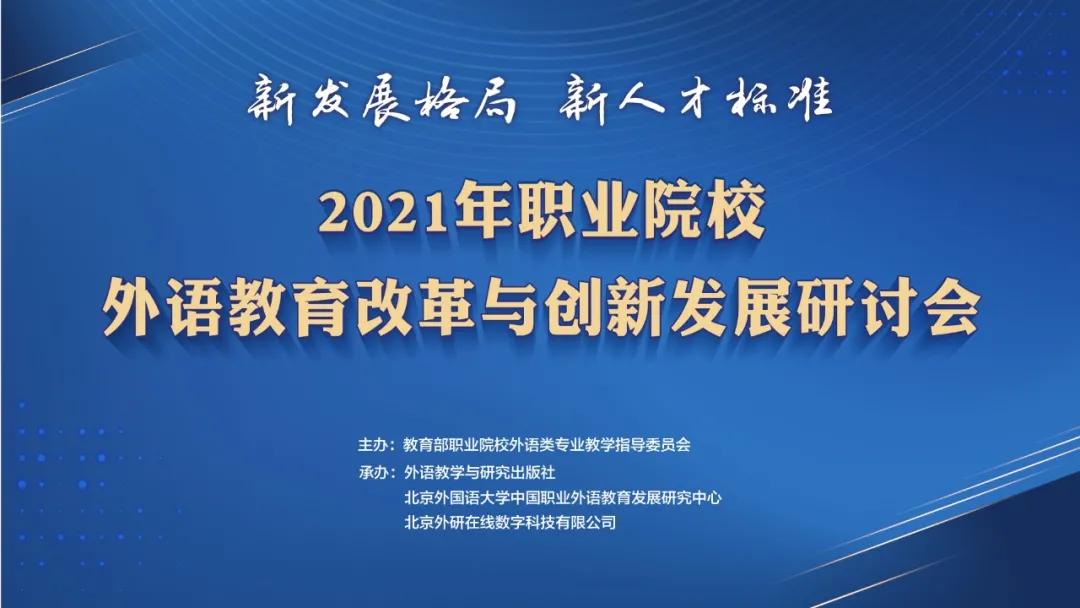 新发展格局 新人才标准

2021年职业院校
外语教育改革与创新发展研讨会

主办：教育部职业院校外语类专业教学指导委员会
承办：外语教学与研究出版社
北京外国语大学中国职业外语教育发展研究中心
北京外研在线数字科技有限公司